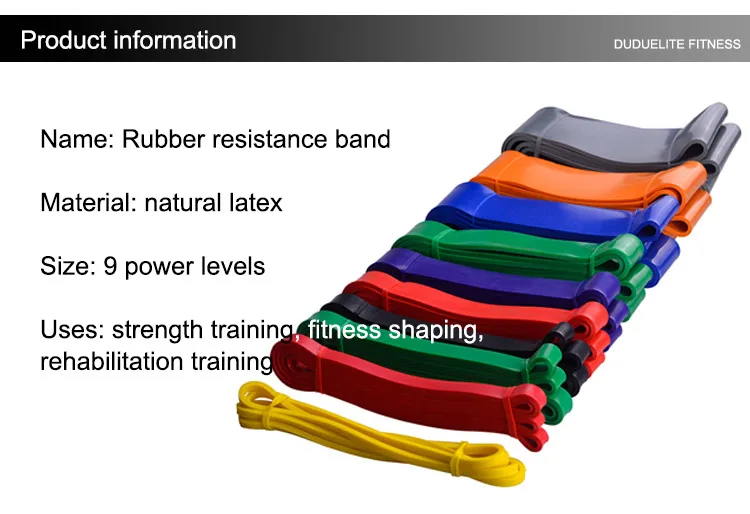 Product information

DUDUELITE FITNESS

Name: Rubber resistance band

Material: natural latex

Size: 9 power levels

Uses: strength training, fitness shaping, rehabilitation training